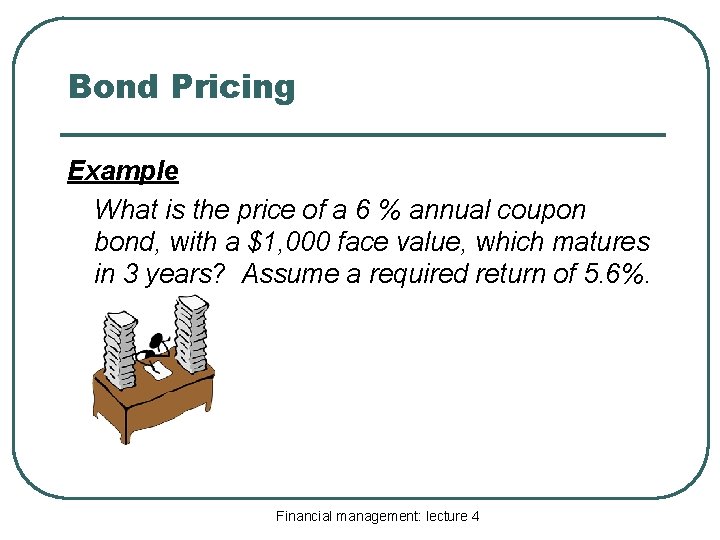 Bond Pricing

Example

What is the price of a 6 % annual coupon bond, with a \$1,000 face value, which matures in 3 years?  Assume a required return of 5.6%.

Financial management: lecture 4